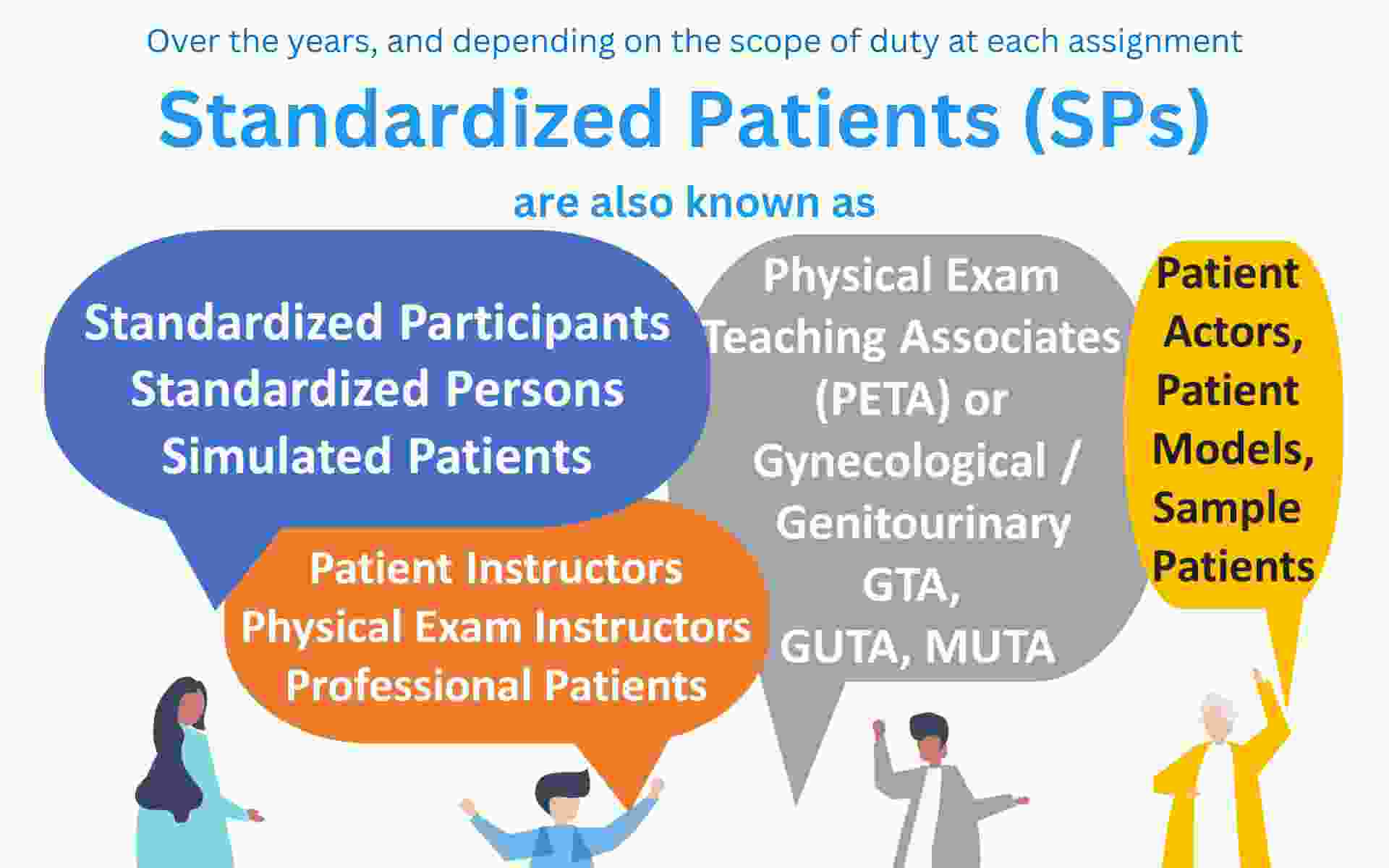 Over the years, and depending on the scope of duty at each assignment

Standardized Patients (SPs)

are also known as

Standardized Participants
Standardized Persons
Simulated Patients

Patient Instructors
Physical Exam Instructors
Professional Patients

Physical Exam Teaching Associates (PETA) or Gynecological / Genitourinary GTA, GUTA, MUTA

Patient Actors, Patient Models, Sample Patients